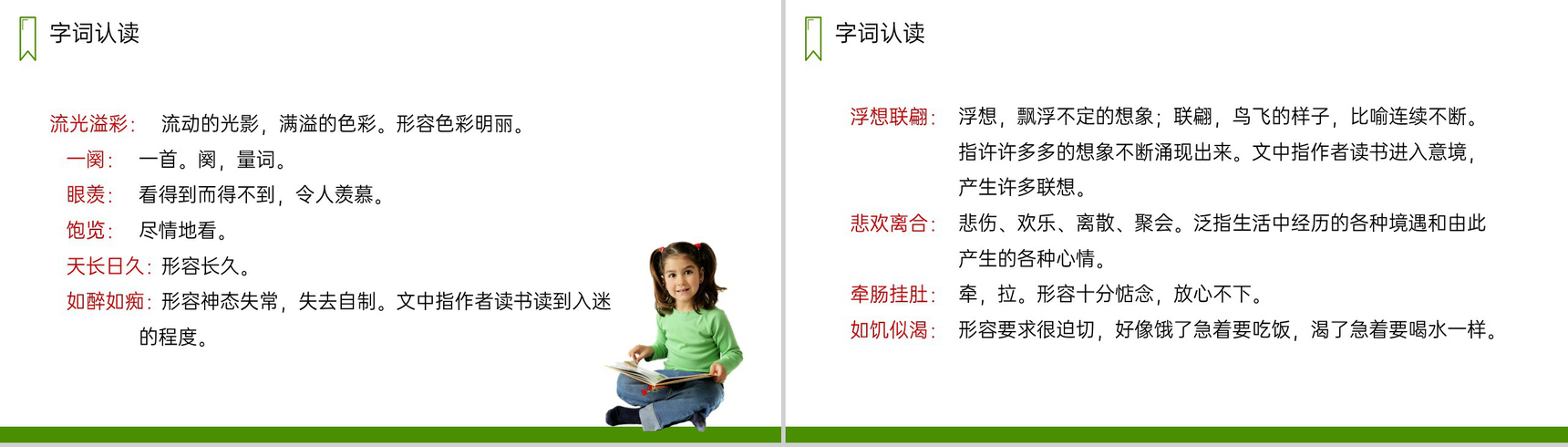 字词认读

流光溢彩： 流动的光影，满溢的色彩。形容色彩明丽。

一阕： 一首。阕，量词。

眼羡： 看得到而得不到，令人羡慕。

饱览： 尽情地看。

天长日久：形容长久。

如醉如痴：形容神态失常，失去自制。文中指作者读书读到入迷的程度。

字词认读

浮想联翩： 浮想，飘浮不定的想象；联翩，鸟飞的样子，比喻连续不断。指许许多多的想象不断涌现出来。文中指作者读书进入意境，产生许多联想。

悲欢离合： 悲伤、欢乐、离散、聚会。泛指生活中经历的各种境遇和由此产生的各种心情。

牵肠挂肚： 牵，拉。形容十分惦念，放心不下。

如饥似渴： 形容要求很迫切，好像饿了急着要吃饭，渴了急着要喝水一样。